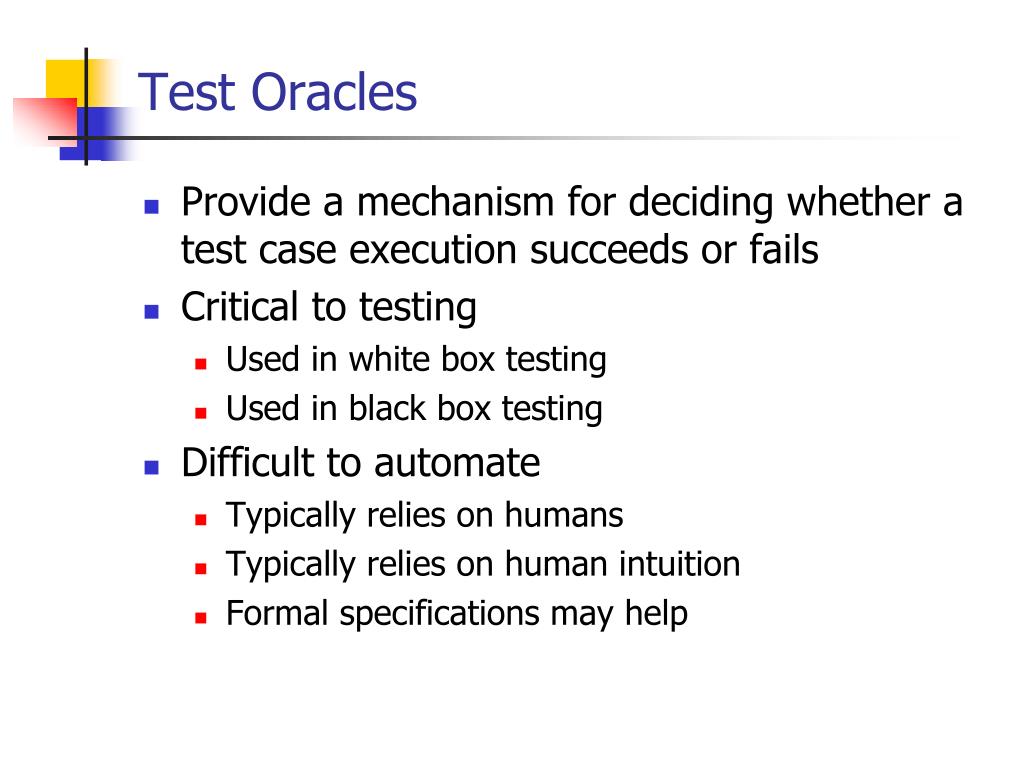 Test Oracles

- Provide a mechanism for deciding whether a test case execution succeeds or fails
- Critical to testing
  - Used in white box testing
  - Used in black box testing
- Difficult to automate
  - Typically relies on humans
  - Typically relies on human intuition
  - Formal specifications may help